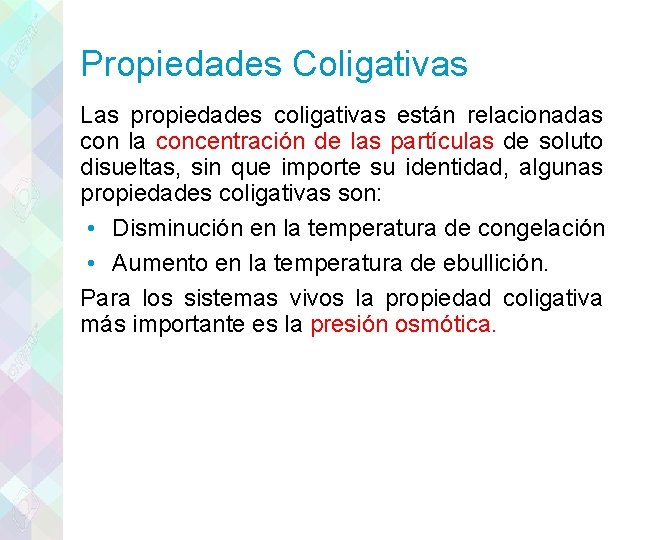 Propiedades Coligativas

Las propiedades coligativas están relacionadas con la concentración de las partículas de soluto disueltas, sin que importe su identidad, algunas propiedades coligativas son:

• Disminución en la temperatura de congelación
• Aumento en la temperatura de ebullición.

Para los sistemas vivos la propiedad coligativa más importante es la presión osmótica.